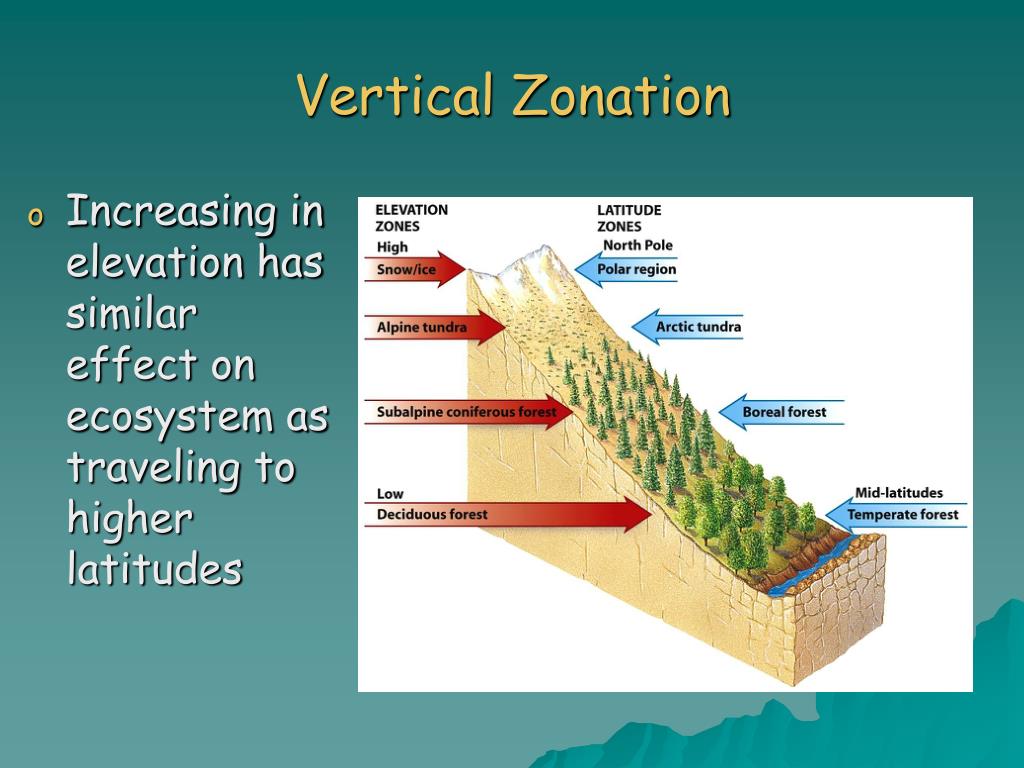 Vertical Zonation

o Increasing in elevation has similar effect on ecosystem as traveling to higher latitudes

ELEVATION ZONES
High
Snow/ice
Alpine tundra
Subalpine coniferous forest
Low
Deciduous forest

LATITUDE ZONES
North Pole
Polar region
Arctic tundra
Boreal forest
Mid-latitudes
Temperate forest